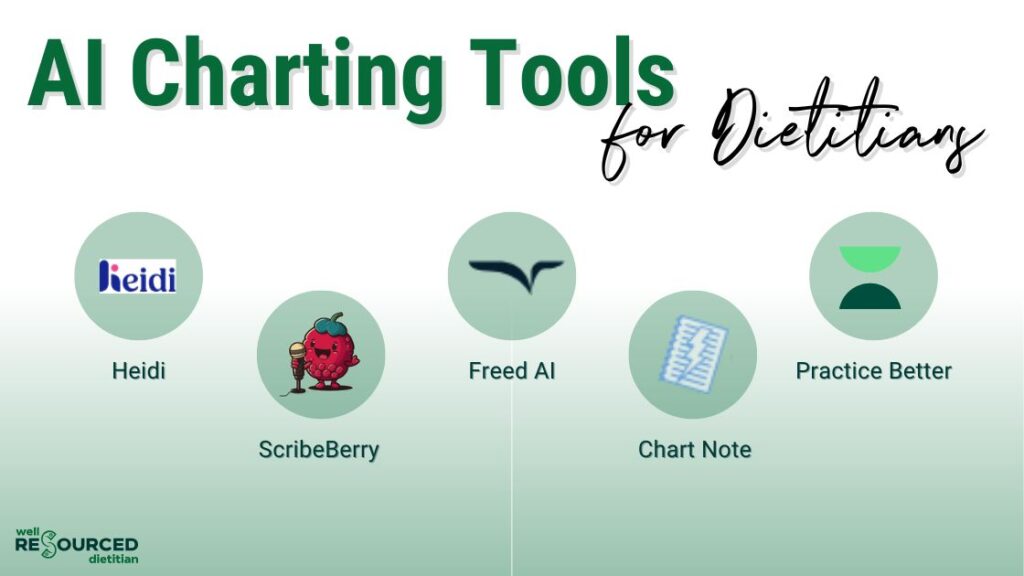 AI Charting Tools
for Dietitians

heidi
Heidi

ScribeBerry

Freed AI

Chart Note

Practice Better

well
RESOURCED
dietitian